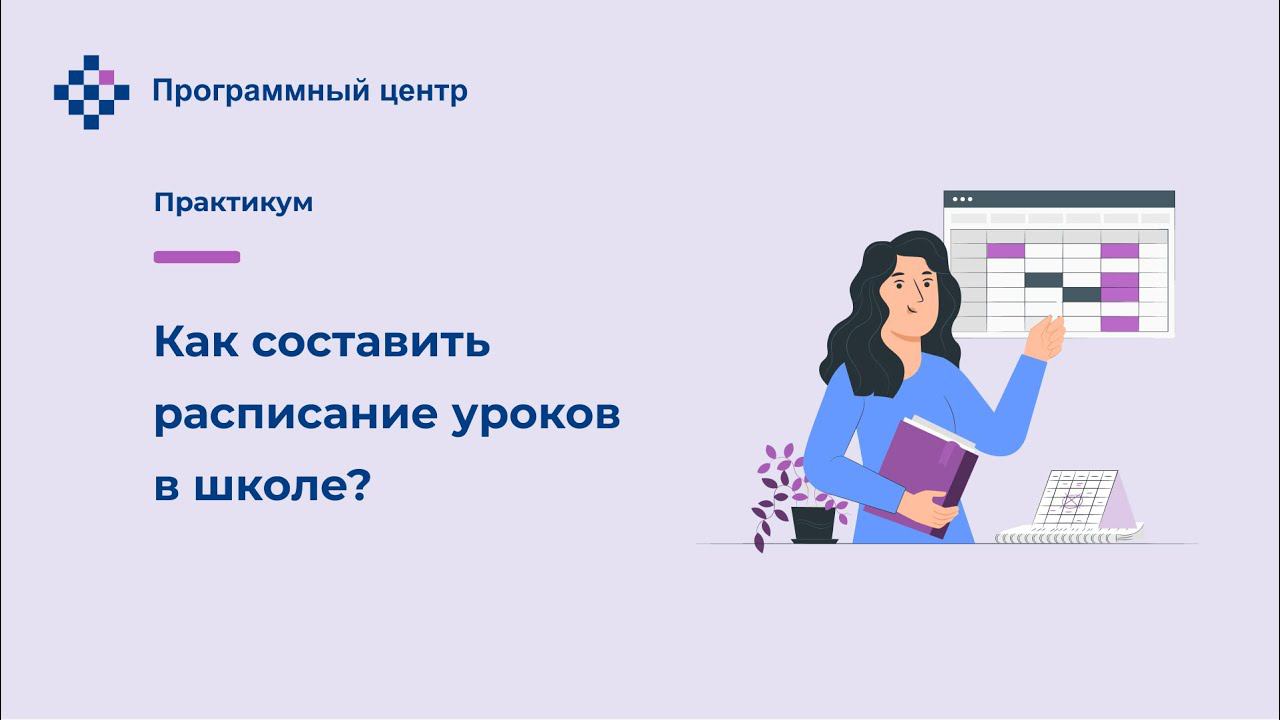 Программный центр

Практикум

Как составить расписание уроков в школе?